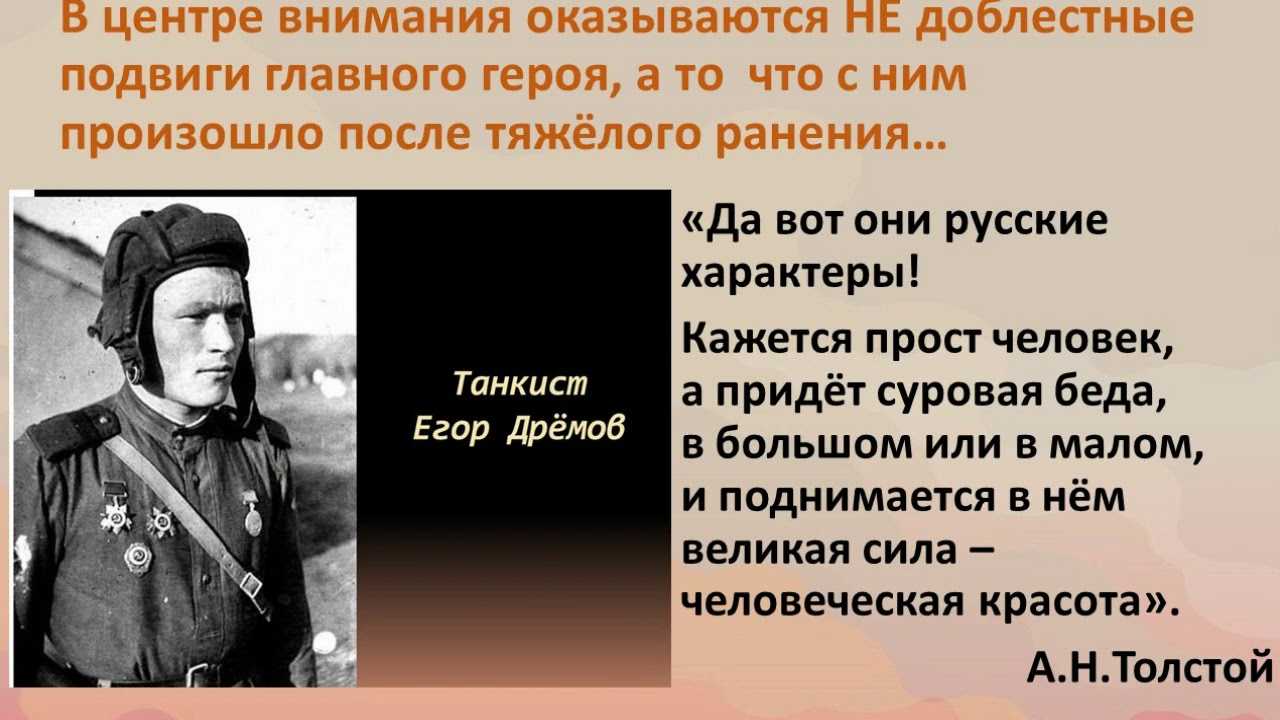 В центре внимания оказываются НЕ доблестные подвиги главного героя, а то что с ним произошло после тяжёлого ранения…

Танкист
Егор Дрёмов

«Да вот они русские характеры!

Кажется прост человек, а придёт суровая беда, в большом или в малом, и поднимается в нём великая сила – человеческая красота».

А.Н.Толстой